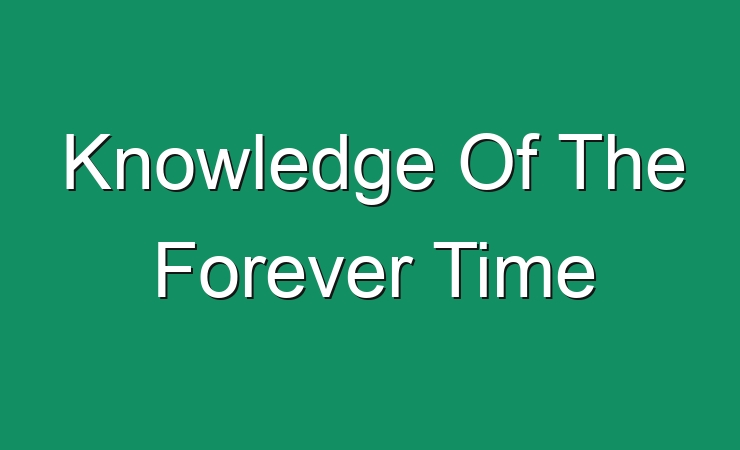 Knowledge Of The Forever Time